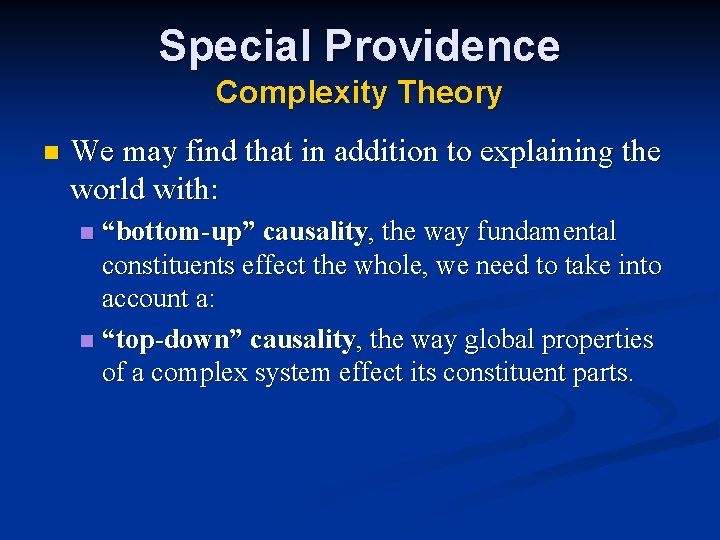 Special Providence
Complexity Theory

We may find that in addition to explaining the world with:

“bottom-up” causality, the way fundamental constituents effect the whole, we need to take into account a:

“top-down” causality, the way global properties of a complex system effect its constituent parts.